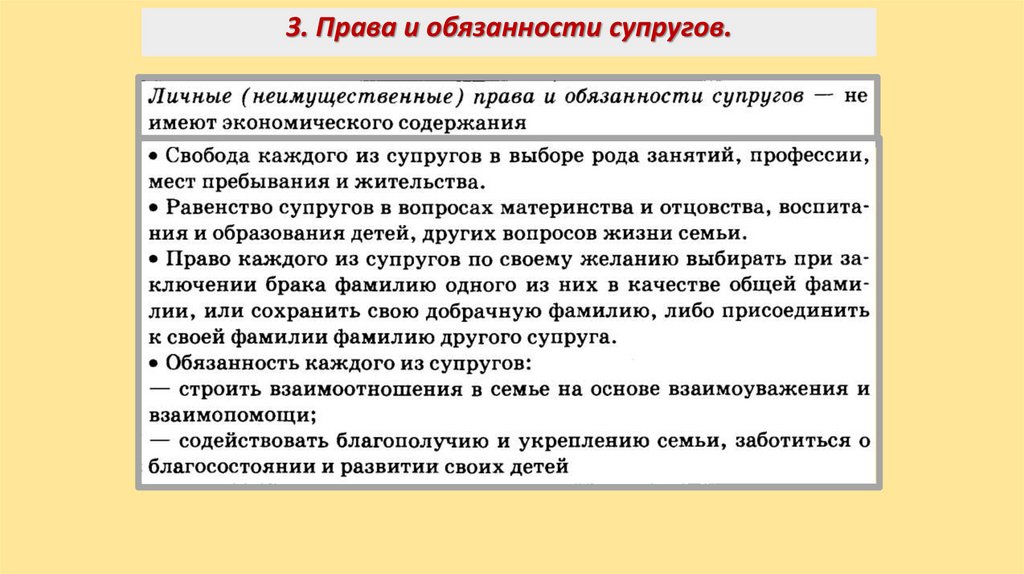 3. Права и обязанности супругов.

Личные (неимущественные) права и обязанности супругов — не имеют экономического содержания

• Свобода каждого из супругов в выборе рода занятий, профессии, мест пребывания и жительства.
• Равенство супругов в вопросах материнства и отцовства, воспитания и образования детей, других вопросов жизни семьи.
• Право каждого из супругов по своему желанию выбирать при заключении брака фамилию одного из них в качестве общей фамилии, или сохранить свою добрачную фамилию, либо присоединить к своей фамилии фамилию другого супруга.
• Обязанность каждого из супругов:
— строить взаимоотношения в семье на основе взаимоуважения и взаимопомощи;
— содействовать благополучию и укреплению семьи, заботиться о благосостоянии и развитии своих детей